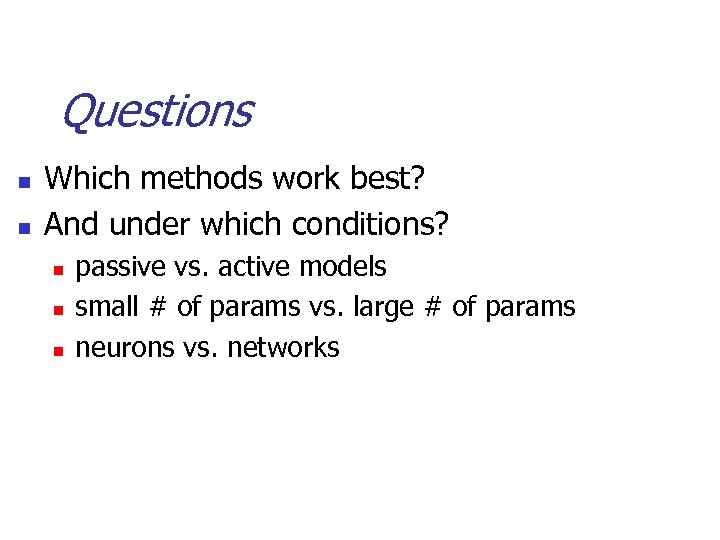 Questions

- Which methods work best?
- And under which conditions?
  - passive vs. active models
  - small # of params vs. large # of params
  - neurons vs. networks